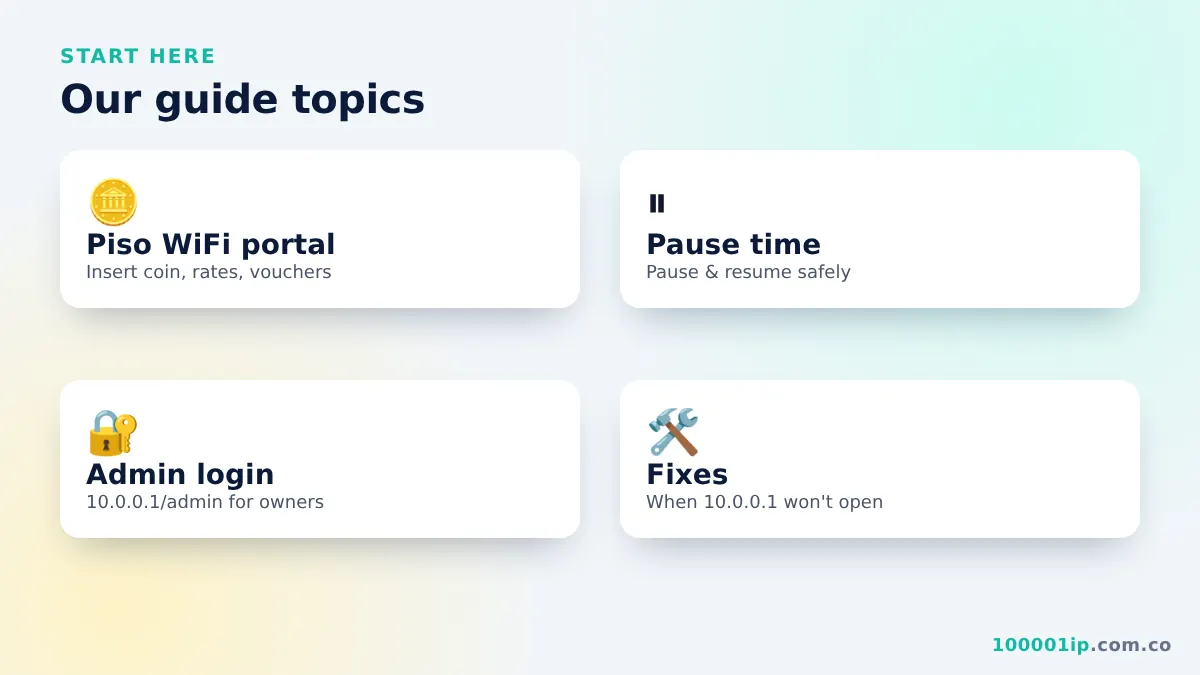 START HERE

Our guide topics

Piso WiFi portal
Insert coin, rates, vouchers

Pause time
Pause & resume safely

Admin login
10.0.0.1/admin for owners

Fixes
When 10.0.0.1 won't open

100001ip.com.co